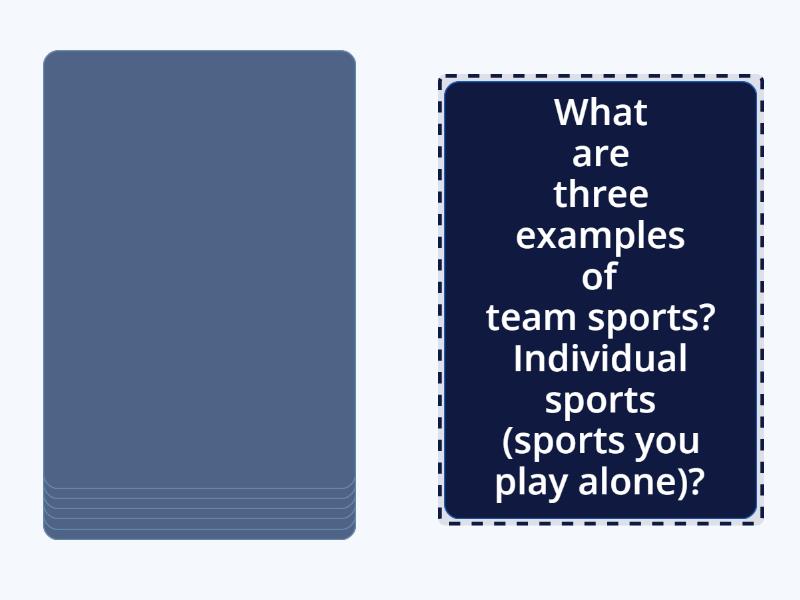 What are three examples of team sports? Individual sports (sports you play alone)?